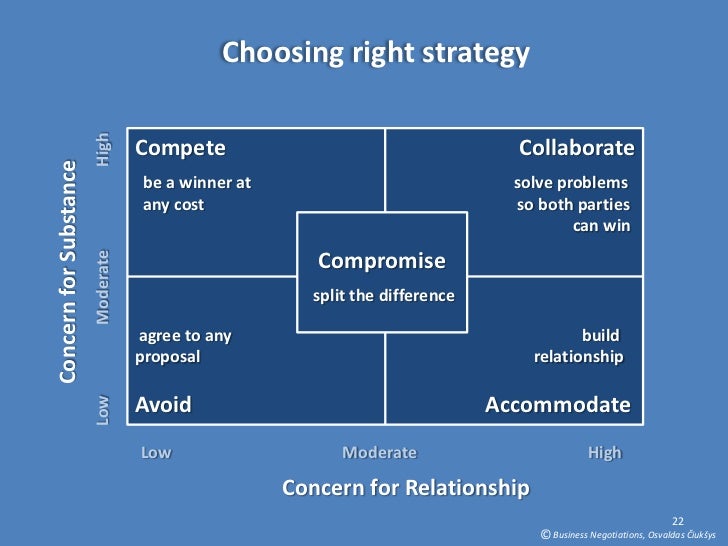 Choosing right strategy

Concern for Substance

High

Moderate

Low

Compete

be a winner at any cost

Collaborate

solve problems so both parties can win

Compromise

split the difference

agree to any proposal

Avoid

build relationship

Accommodate

Low Moderate High

Concern for Relationship

22

© Business Negotiations, Osvaldas Čiukšys